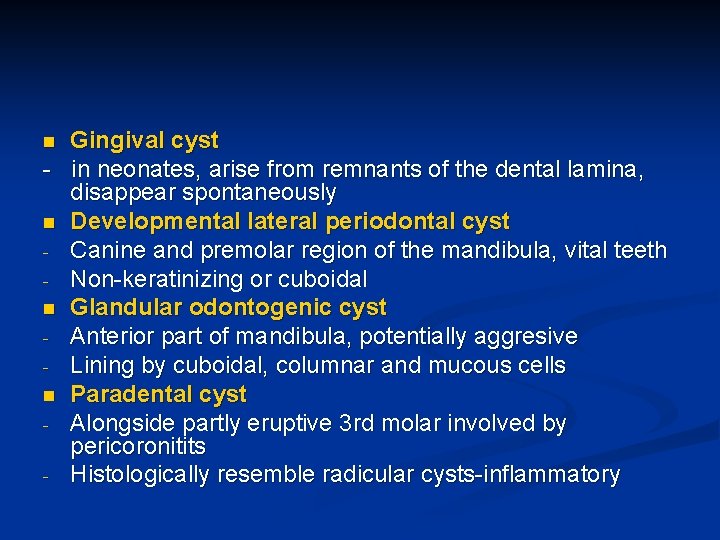 ■ Gingival cyst
- in neonates, arise from remnants of the dental lamina, disappear spontaneously
■ Developmental lateral periodontal cyst
- Canine and premolar region of the mandibula, vital teeth
- Non-keratinizing or cuboidal
■ Glandular odontogenic cyst
- Anterior part of mandibula, potentially aggresive
- Lining by cuboidal, columnar and mucous cells
■ Paradental cyst
- Alongside partly eruptive 3rd molar involved by pericoronitits
- Histologically resemble radicular cysts-inflammatory